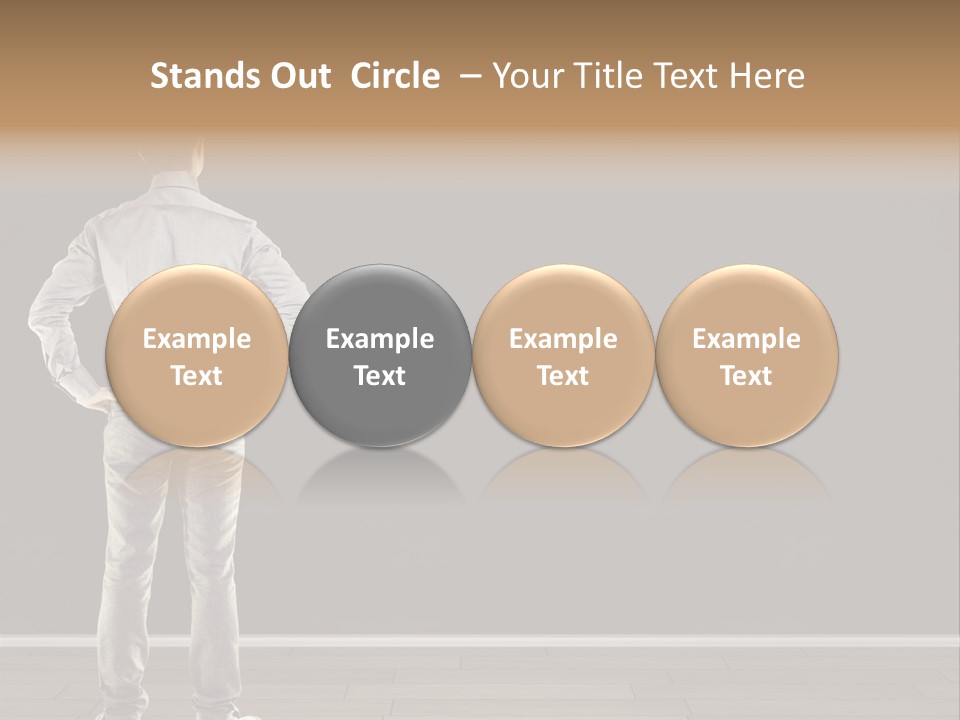 Stands Out Circle – Your Title Text Here

Example Text

Example Text

Example Text

Example Text